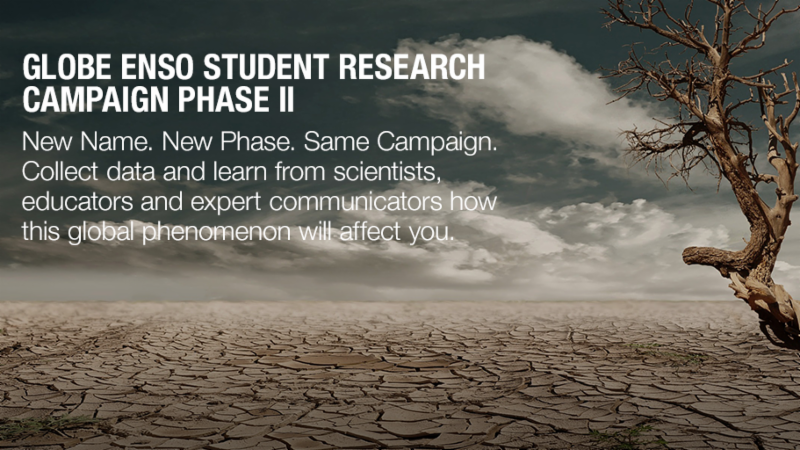 GLOBE ENSO STUDENT RESEARCH CAMPAIGN PHASE II

New Name. New Phase. Same Campaign. Collect data and learn from scientists, educators and expert communicators how this global phenomenon will affect you.